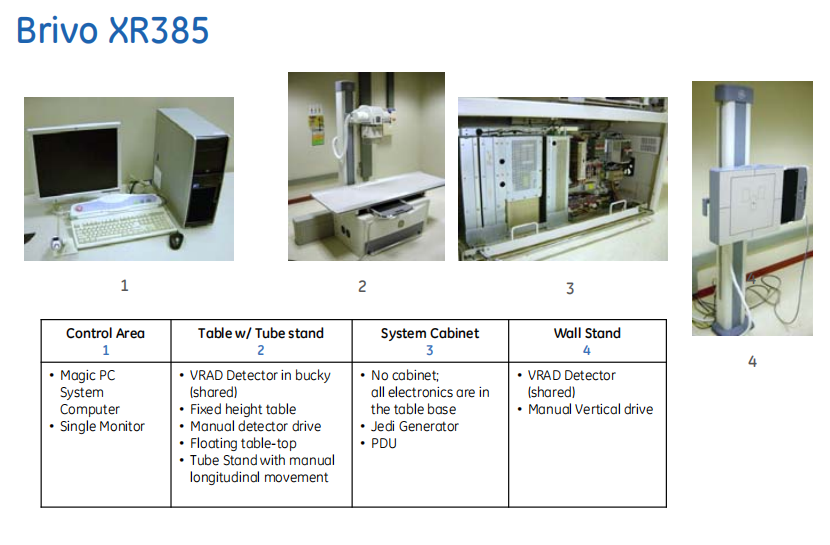 Brivo XR385

1

2

3

4

| Control Area 1 | Table w/ Tube stand 2 | System Cabinet 3 | Wall Stand 4 |
|---|---|---|---|
| • Magic PC System Computer • Single Monitor | • VRAD Detector in bucky (shared) • Fixed height table • Manual detector drive • Floating table-top • Tube Stand with manual longitudinal movement | • No cabinet; all electronics are in the table base • Jedi Generator • PDU | • VRAD Detector (shared) • Manual Vertical drive |